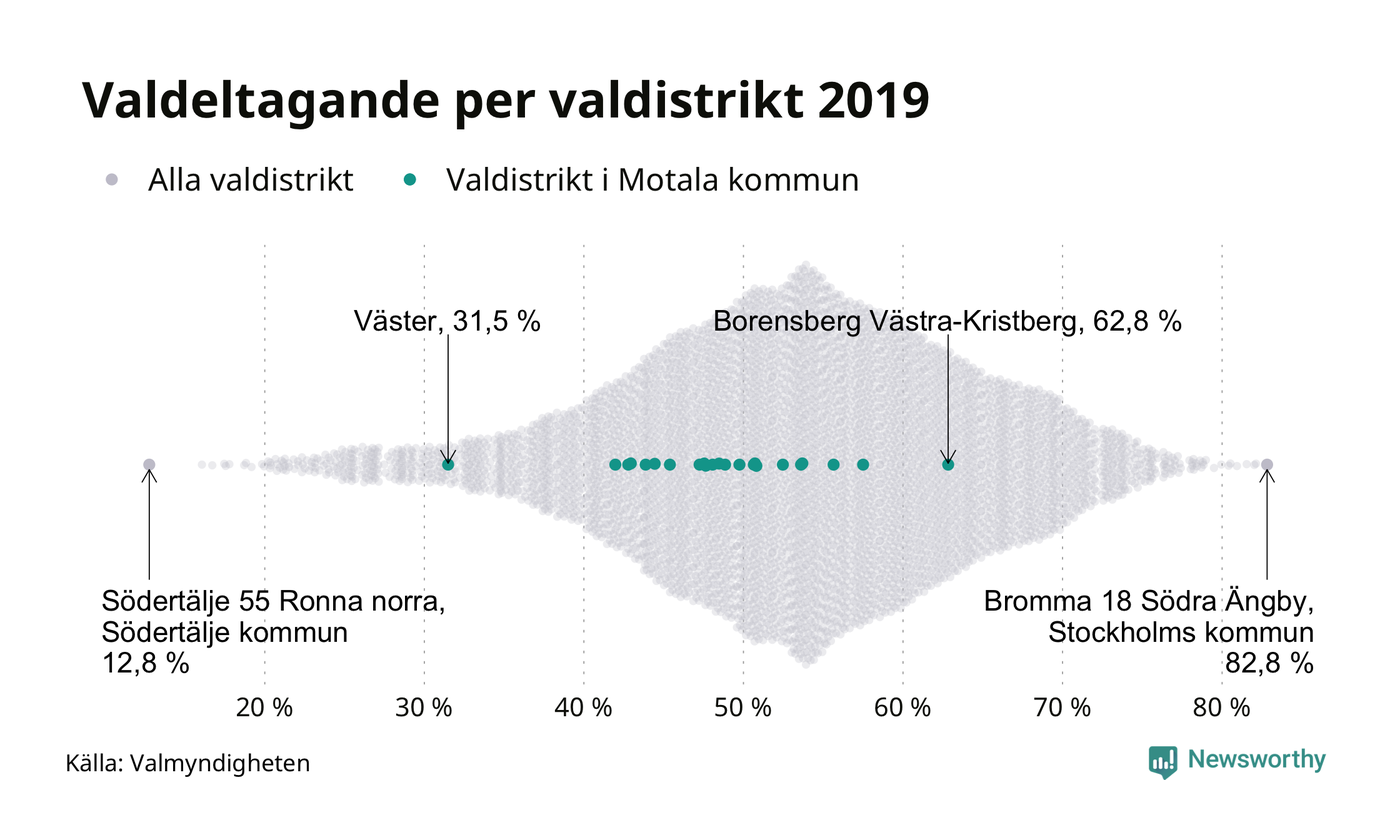 Valdeltagande per valdistrikt 2019

Alla valdistrikt Valdistrikt i Motala kommun

Väster, 31,5 %

Borensberg Västra-Kristberg, 62,8 %

Södertälje 55 Ronna norra, Södertälje kommun 12,8 %

Bromma 18 Södra Ängby, Stockholms kommun 82,8 %

20 % 30 % 40 % 50 % 60 % 70 % 80 %

Källa: Valmyndigheten

Newsworthy